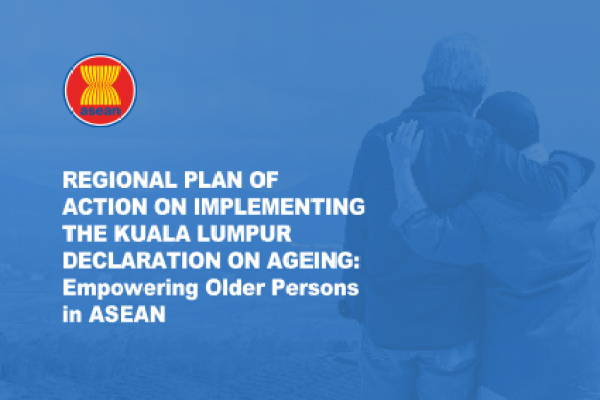 asean

REGIONAL PLAN OF ACTION ON IMPLEMENTING THE KUALA LUMPUR DECLARATION ON AGEING: Empowering Older Persons in ASEAN